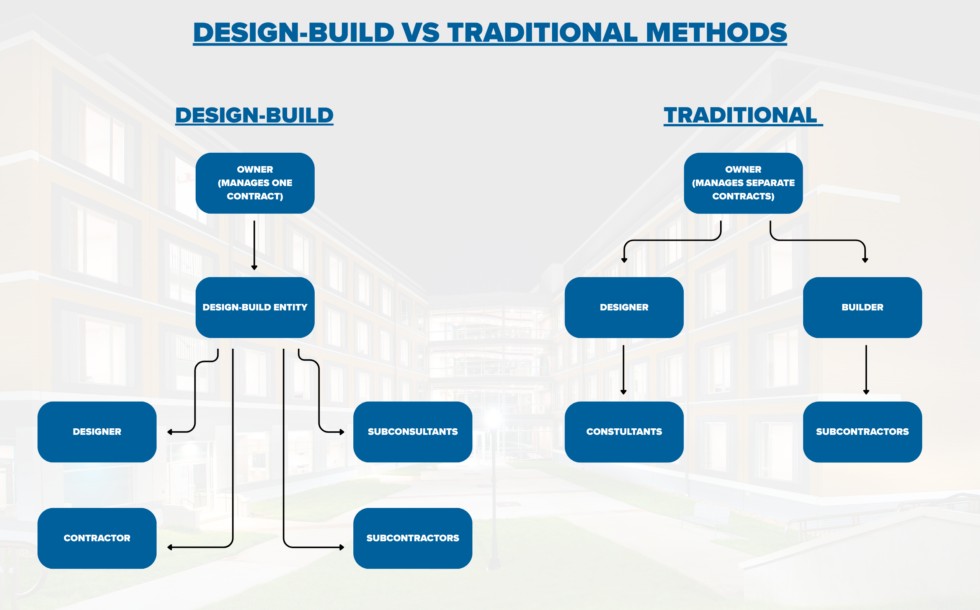 DESIGN-BUILD VS TRADITIONAL METHODS

DESIGN-BUILD

OWNER (MANAGES ONE CONTRACT)

DESIGN-BUILD ENTITY

DESIGNER

SUBCONSULTANTS

CONTRACTOR

SUBCONTRACTORS

TRADITIONAL

OWNER (MANAGES SEPARATE CONTRACTS)

DESIGNER

BUILDER

CONSTULTANTS

SUBCONTRACTORS